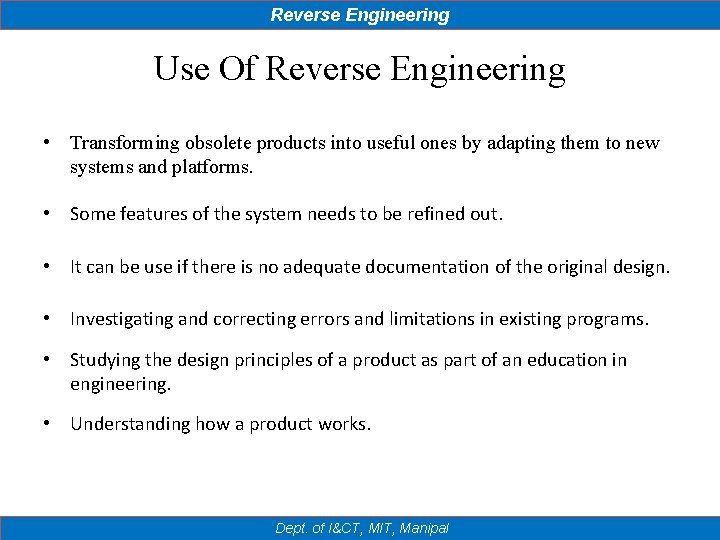 Reverse Engineering

Use Of Reverse Engineering

• Transforming obsolete products into useful ones by adapting them to new systems and platforms.

• Some features of the system needs to be refined out.

• It can be use if there is no adequate documentation of the original design.

• Investigating and correcting errors and limitations in existing programs.

• Studying the design principles of a product as part of an education in engineering.

• Understanding how a product works.

Dept. of I&CT, MIT, Manipal